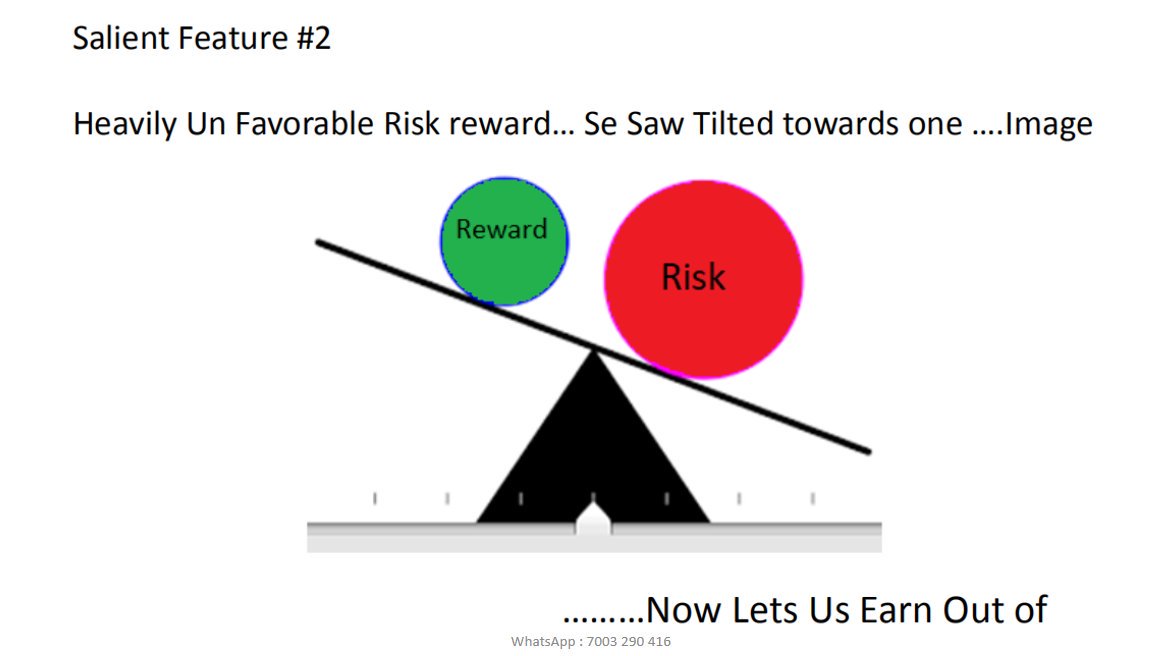 Salient Feature #2

Heavily Un Favorable Risk reward… Se Saw Tilted towards one ….Image

Reward

Risk

………Now Lets Us Earn Out of

WhatsApp : 7003 290 416